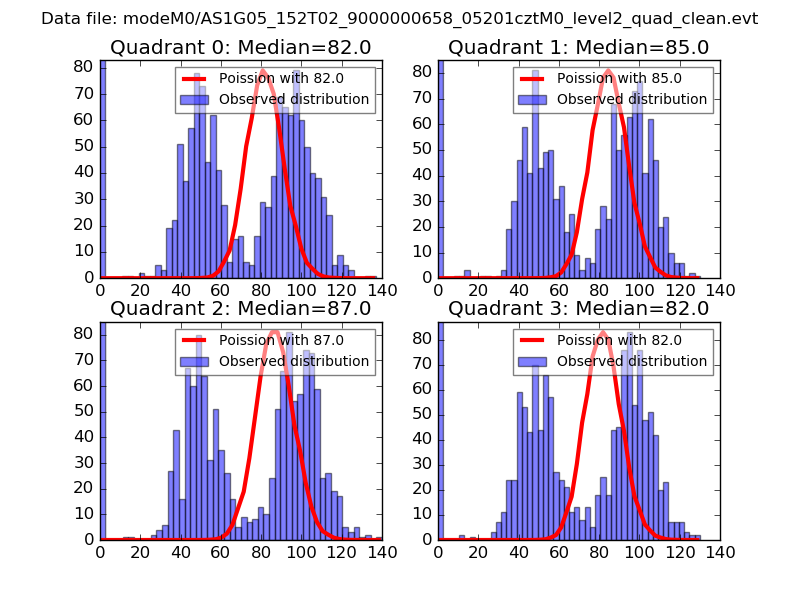 Data file: modeM0/AS1G05_152T02_9000000658_05201cztM0_level2_quad_clean.evt

Quadrant 0: Median=82.0

Poission with 82.0
Observed distribution

80
70
60
50
40
30
20
10
0

0 20 40 60 80 100 120 140

Quadrant 1: Median=85.0

Poission with 85.0
Observed distribution

80
70
60
50
40
30
20
10
0

0 20 40 60 80 100 120 140

Quadrant 2: Median=87.0

Poission with 87.0
Observed distribution

80
70
60
50
40
30
20
10
0

0 20 40 60 80 100 120 140

Quadrant 3: Median=82.0

Poission with 82.0
Observed distribution

80
70
60
50
40
30
20
10
0

0 20 40 60 80 100 120 140